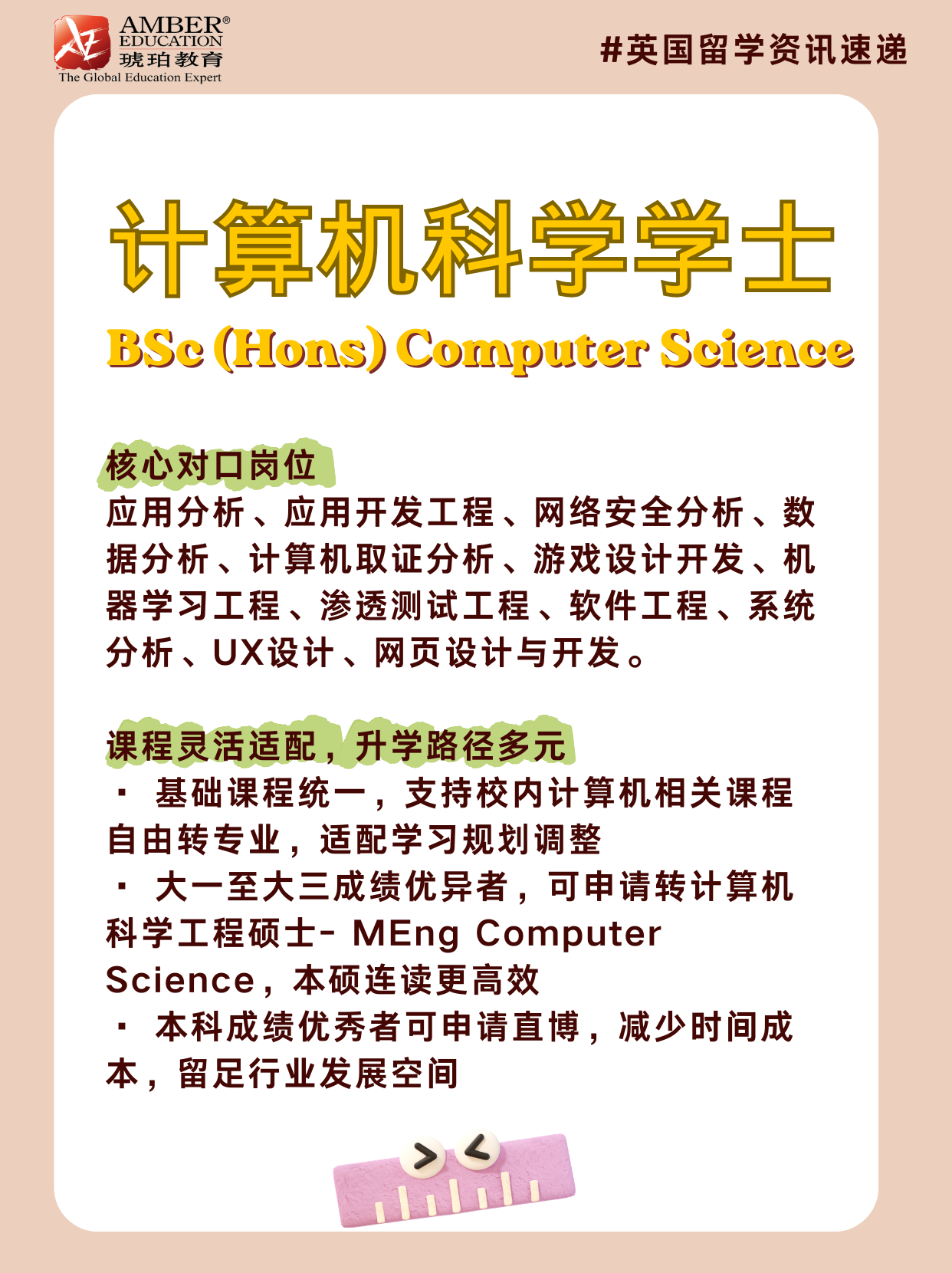 AMBER®
EDUCATION
琥珀教育
The Global Education Expert

#英国留学资讯速递

计算机科学学士

BSc (Hons) Computer Science

核心对口岗位
应用分析、应用开发工程、网络安全分析、数据分析、计算机取证分析、游戏设计开发、机器学习工程、渗透测试工程、软件工程、系统分析、UX设计、网页设计与开发。

课程灵活适配，升学路径多元
· 基础课程统一，支持校内计算机相关课程自由转专业，适配学习规划调整
· 大一至大三成绩优异者，可申请转计算机科学工程硕士- MEng Computer Science，本硕连读更高效
· 本科成绩优秀者可申请直博，减少时间成本，留足行业发展空间